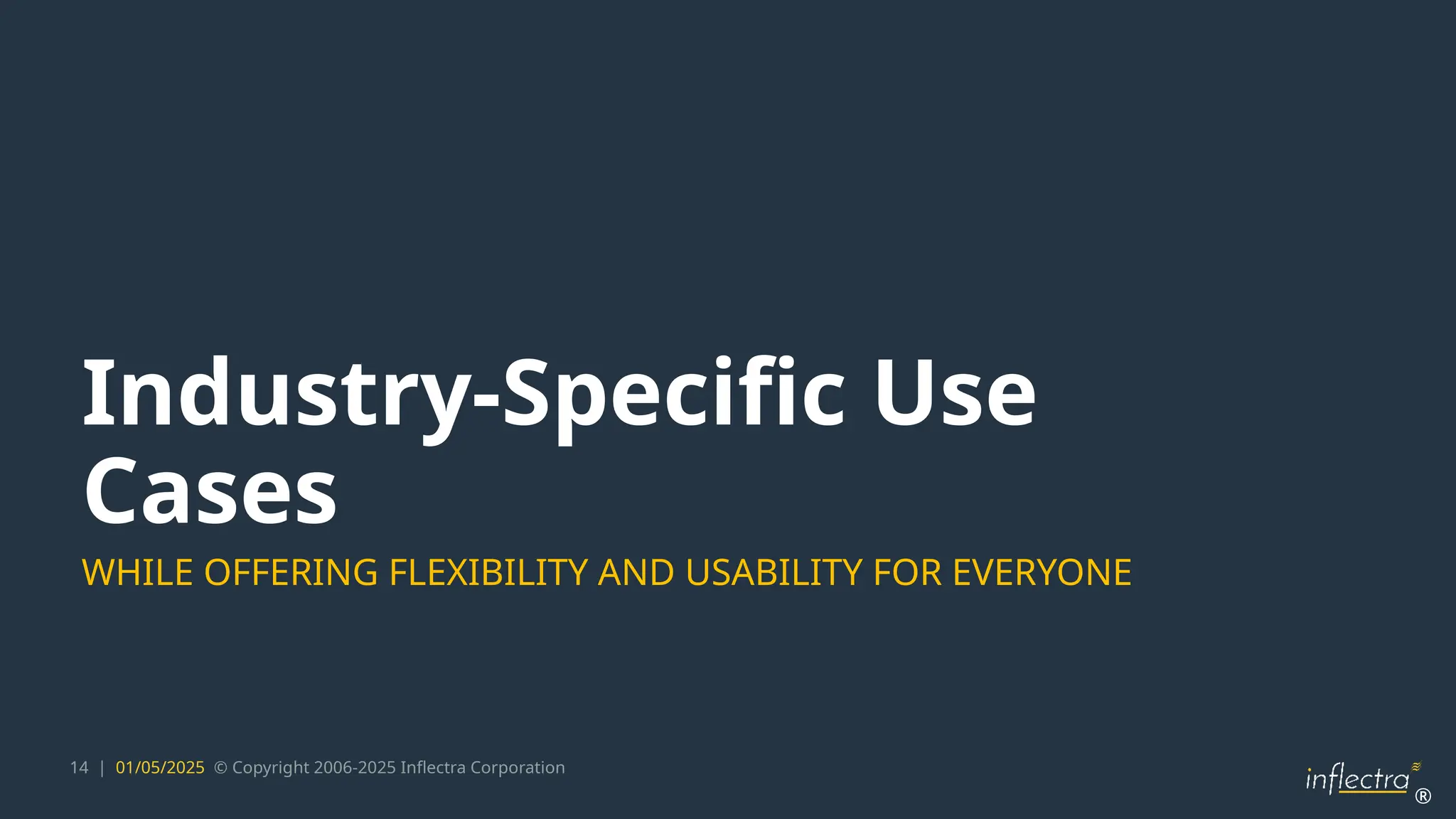 Industry-Specific Use Cases

WHILE OFFERING FLEXIBILITY AND USABILITY FOR EVERYONE

14 | 01/05/2025 © Copyright 2006-2025 Inflectra Corporation

inflectra®